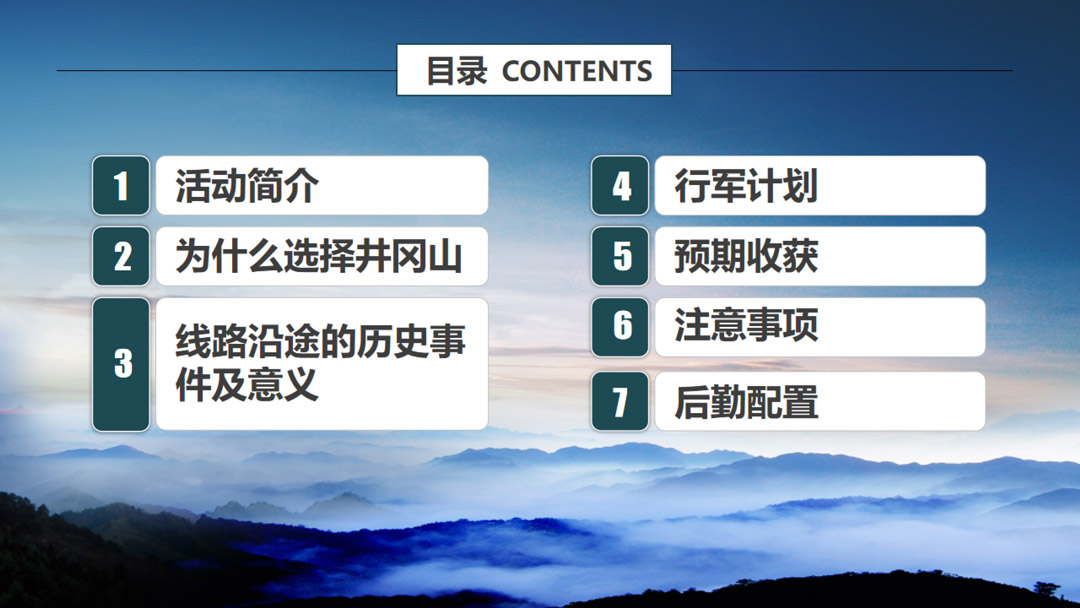 目录 CONTENTS

1 活动简介

2 为什么选择井冈山

3 线路沿途的历史事件及意义

4 行军计划

5 预期收获

6 注意事项

7 后勤配置